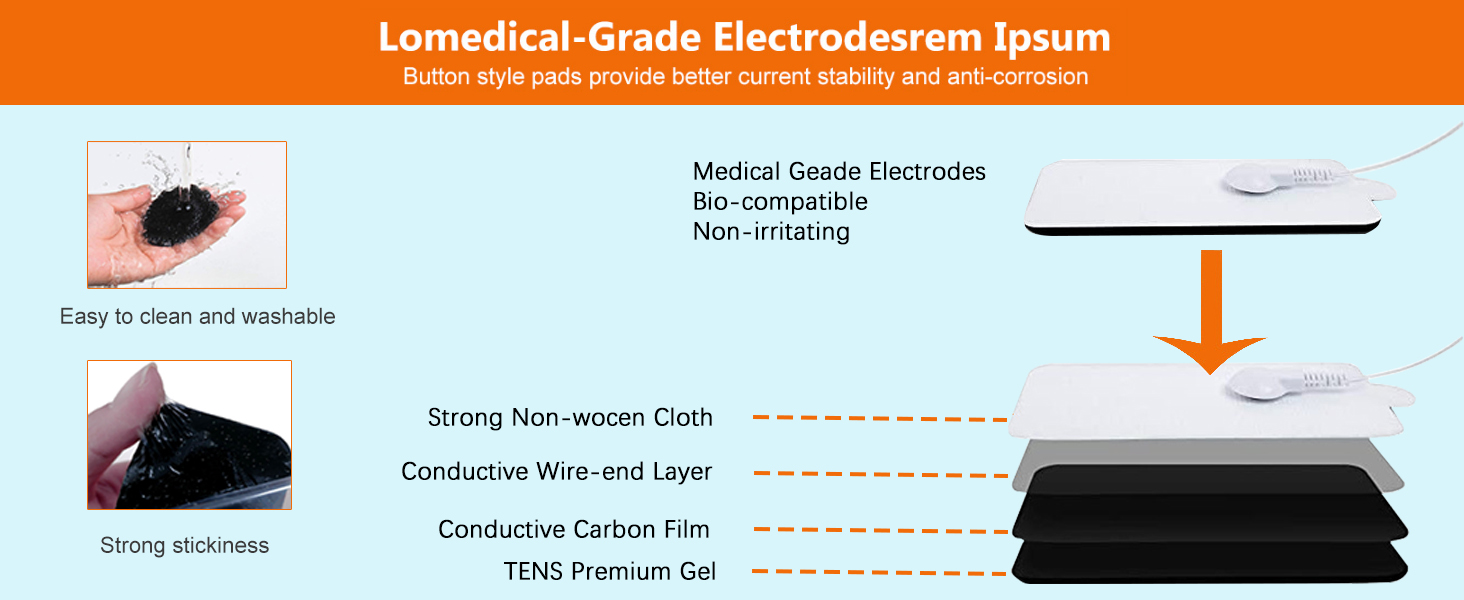 Lomedical-Grade Electrodesrem Ipsum
Button style pads provide better current stability and anti-corrosion

Easy to clean and washable

Strong stickiness

Medical Geade Electrodes
Bio-compatible
Non-irritating

Strong Non-wocen Cloth

Conductive Wire-end Layer

Conductive Carbon Film

TENS Premium Gel